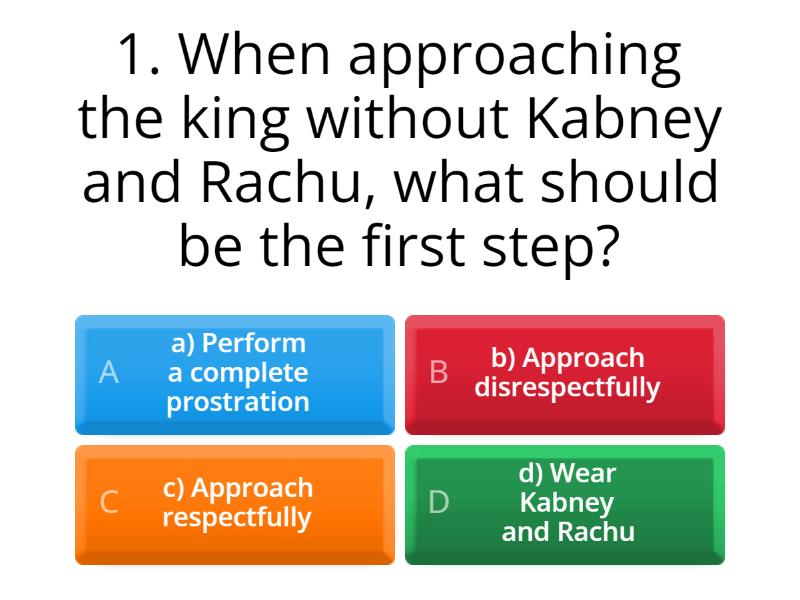 1. When approaching the king without Kabney and Rachu, what should be the first step?

A a) Perform a complete prostration

B b) Approach disrespectfully

C c) Approach respectfully

D d) Wear Kabney and Rachu